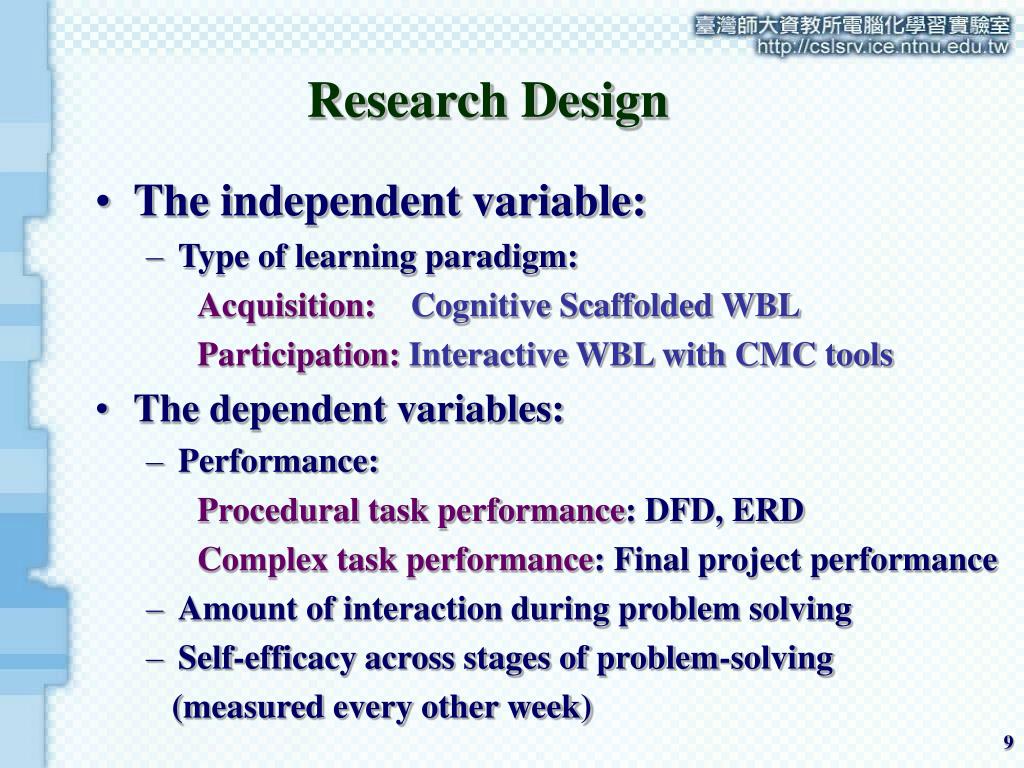 臺灣師大資教所電腦化學習實驗室
http://cslsrv.ice.ntnu.edu.tw

Research Design

• The independent variable:
– Type of learning paradigm:
Acquisition: Cognitive Scaffolded WBL
Participation: Interactive WBL with CMC tools
• The dependent variables:
– Performance:
Procedural task performance: DFD, ERD
Complex task performance: Final project performance
– Amount of interaction during problem solving
– Self-efficacy across stages of problem-solving
(measured every other week)

9